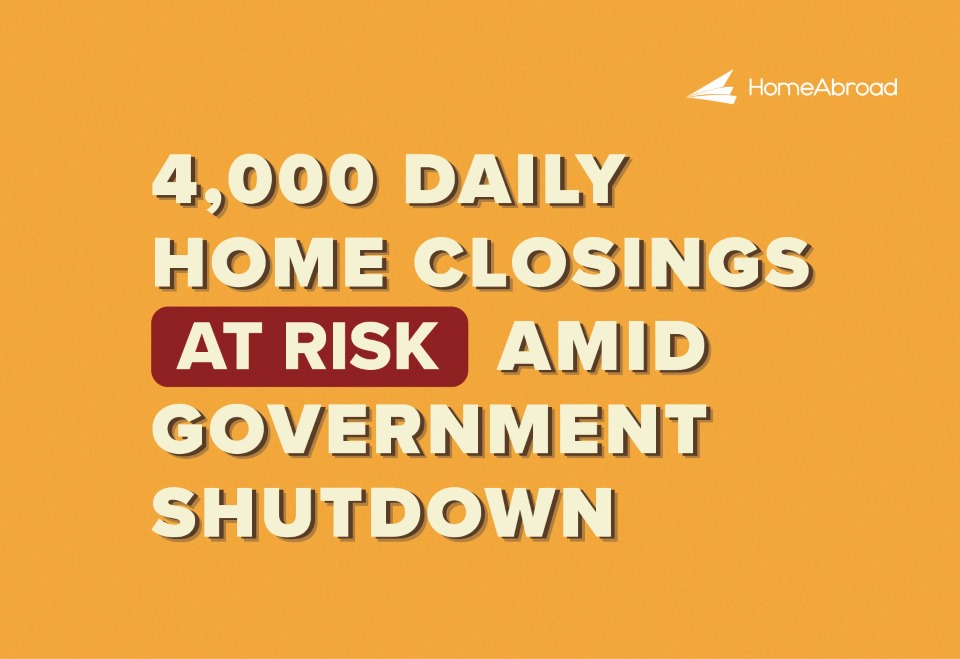 HomeAbroad

4,000 DAILY HOME CLOSINGS AT RISK AMID GOVERNMENT SHUTDOWN